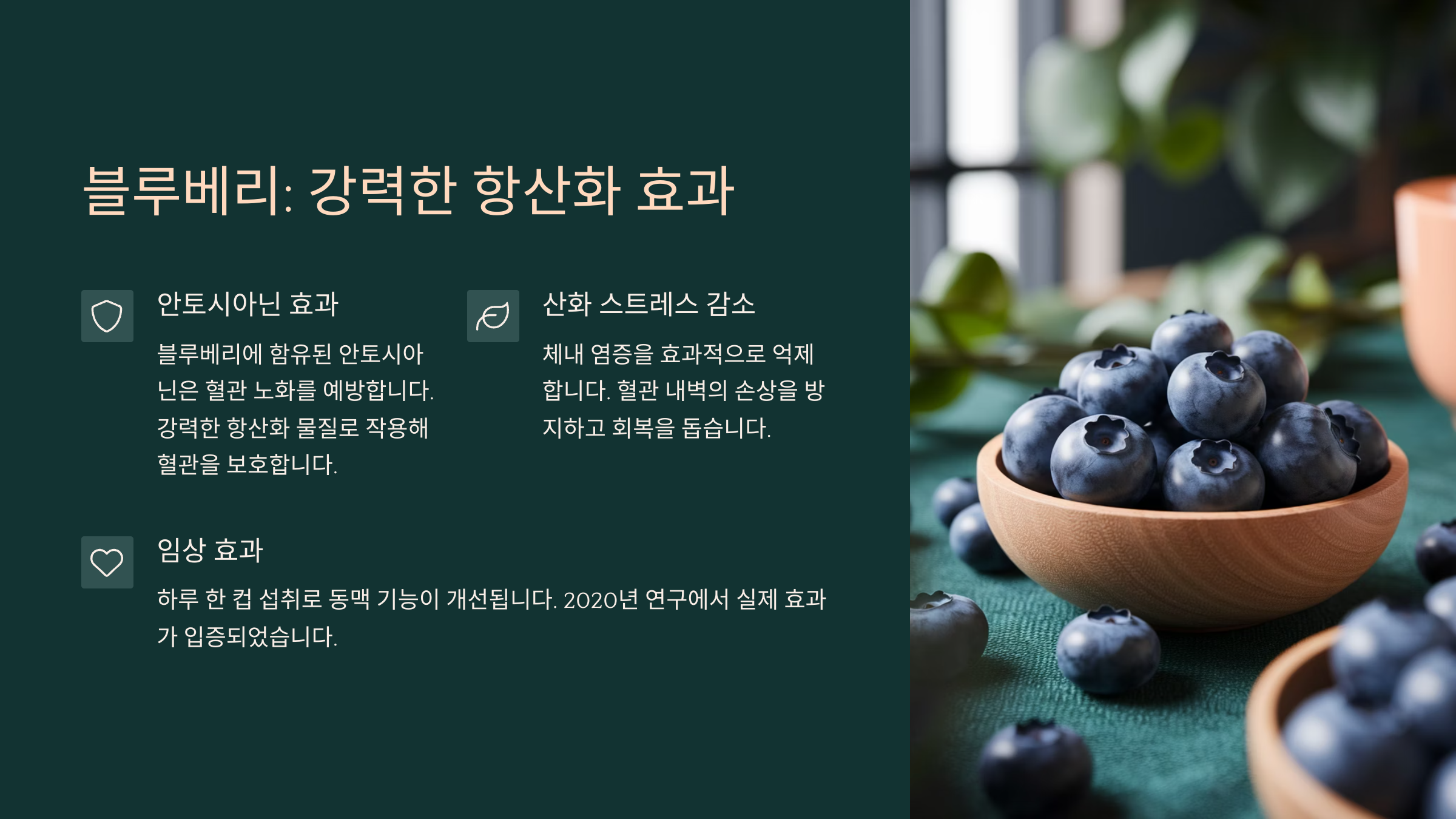 블루베리: 강력한 항산화 효과

안토시아닌 효과

블루베리에 함유된 안토시아닌은 혈관 노화를 예방합니다. 강력한 항산화 물질로 작용해 혈관을 보호합니다.

산화 스트레스 감소

체내 염증을 효과적으로 억제합니다. 혈관 내벽의 손상을 방지하고 회복을 돕습니다.

임상 효과

하루 한 컵 섭취로 동맥 기능이 개선됩니다. 2020년 연구에서 실제 효과가 입증되었습니다.